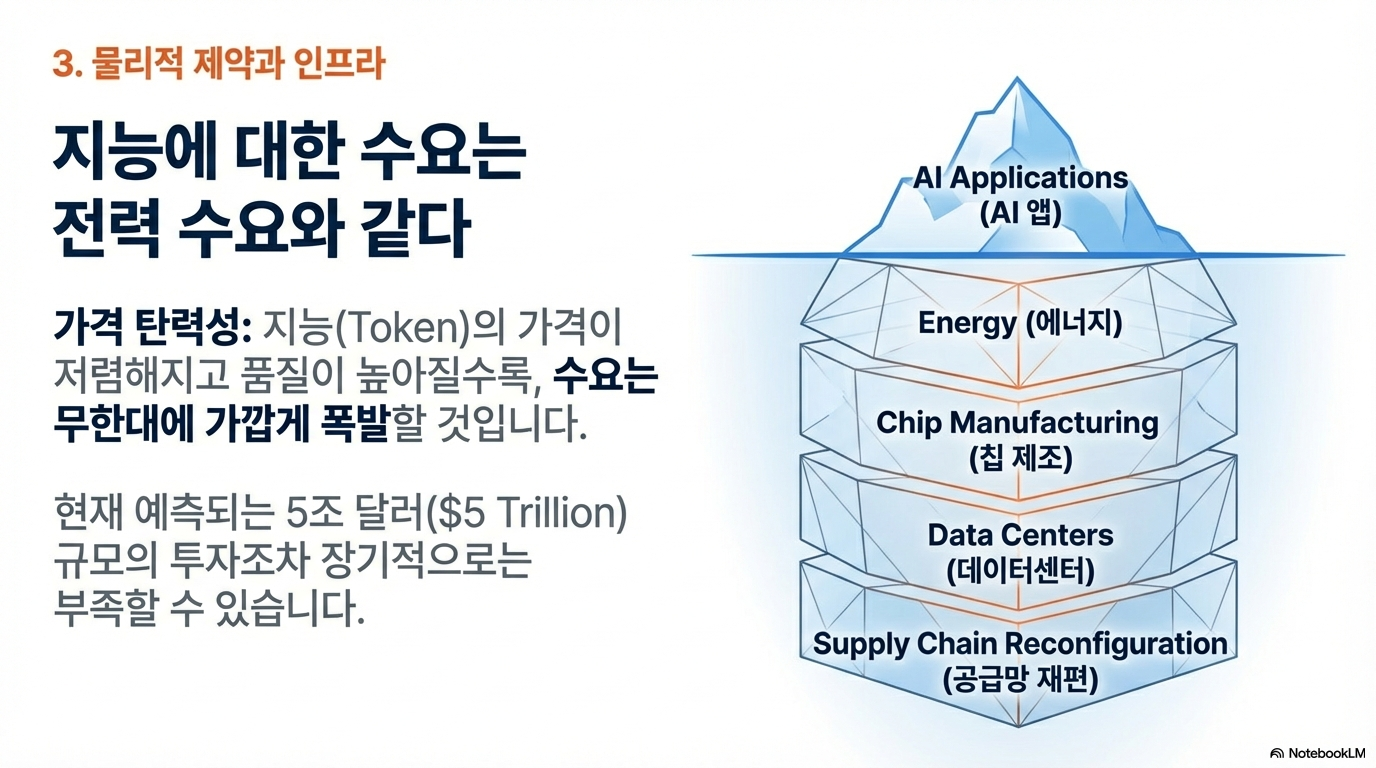 3. 물리적 제약과 인프라

지능에 대한 수요는 전력 수요와 같다

가격 탄력성: 지능(Token)의 가격이 저렴해지고 품질이 높아질수록, 수요는 무한대에 가깝게 폭발할 것입니다.

현재 예측되는 5조 달러($5 Trillion) 규모의 투자조차 장기적으로는 부족할 수 있습니다.

AI Applications (AI 앱)

Energy (에너지)

Chip Manufacturing (칩 제조)

Data Centers (데이터센터)

Supply Chain Reconfiguration (공급망 재편)

NotebookLM